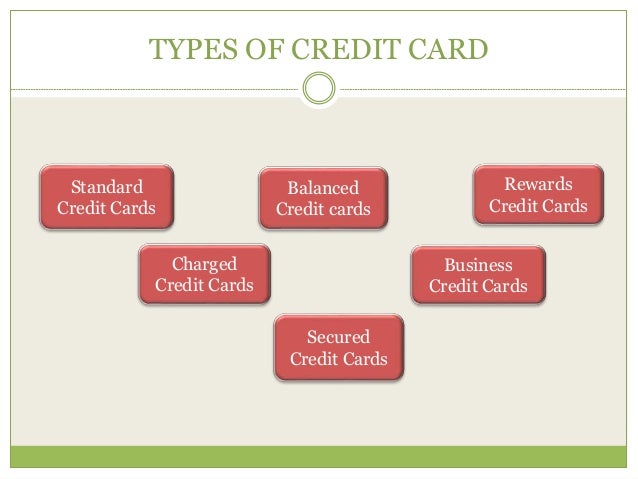 TYPES OF CREDIT CARD

Standard Credit Cards

Balanced Credit cards

Rewards Credit Cards

Charged Credit Cards

Business Credit Cards

Secured Credit Cards